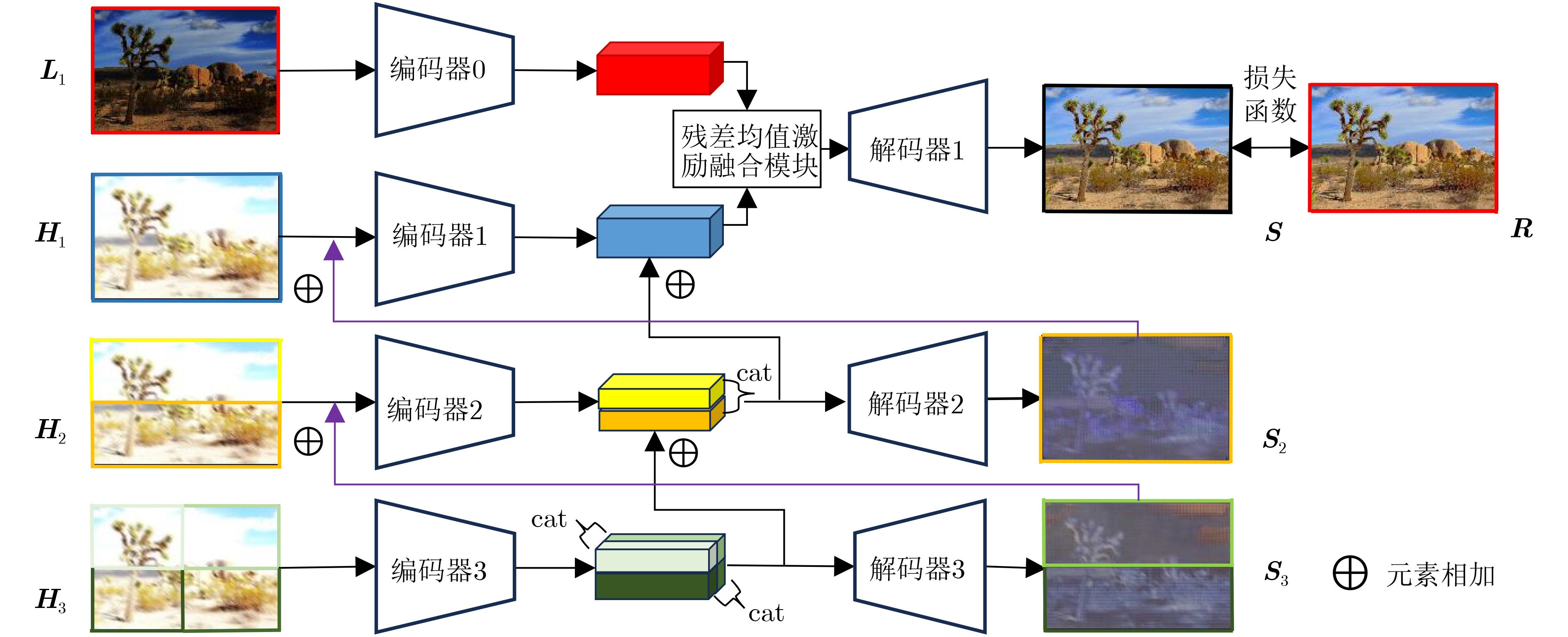 $L_1$

编码器0

残差均值激励融合模块

解码器1

损失函数

$S$

$R$

$H_1$

编码器1

$\oplus$

$\oplus$

$H_2$

编码器2

cat

解码器2

$S_2$

$\oplus$

$\oplus$

$H_3$

编码器3

cat

cat

解码器3

$S_3$

$\oplus$ 元素相加